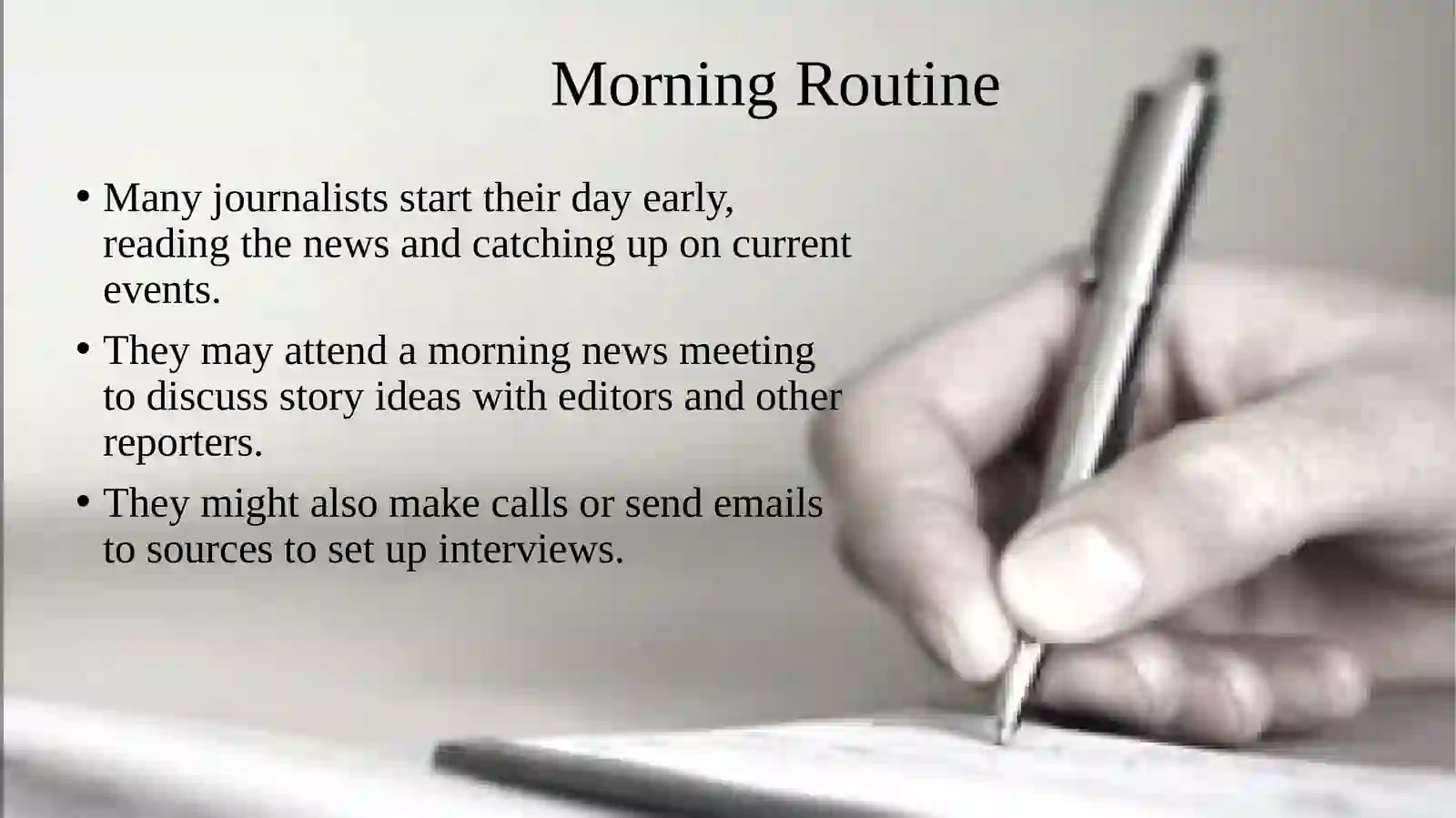 Morning Routine

• Many journalists start their day early, reading the news and catching up on current events.

• They may attend a morning news meeting to discuss story ideas with editors and other reporters.

• They might also make calls or send emails to sources to set up interviews.